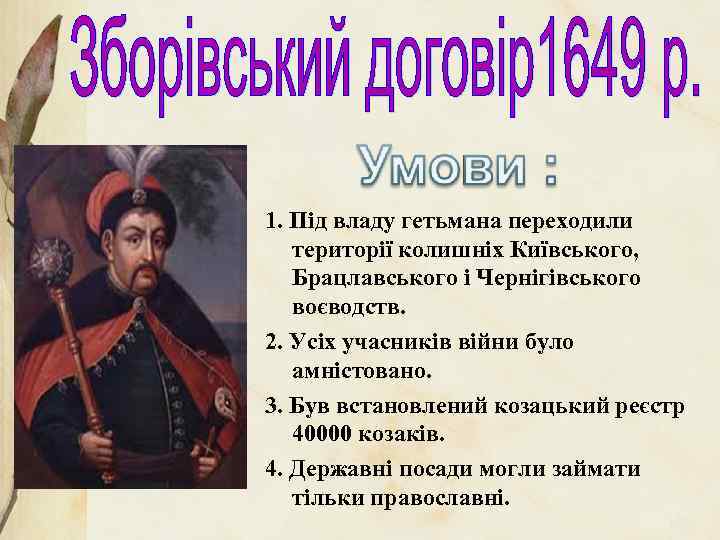 Зборівський договір1649 р.

Умови :

1. Під владу гетьмана переходили території колишніх Київського, Брацлавського і Чернігівського воєводств.

2. Усіх учасників війни було амністовано.

3. Був встановлений козацький реєстр 40000 козаків.

4. Державні посади могли займати тільки православні.